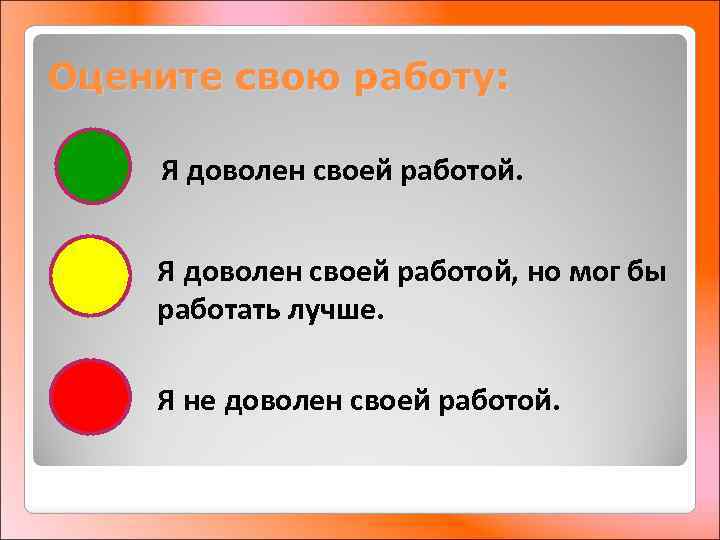 Оцените свою работу:

Я доволен своей работой.

Я доволен своей работой, но мог бы работать лучше.

Я не доволен своей работой.